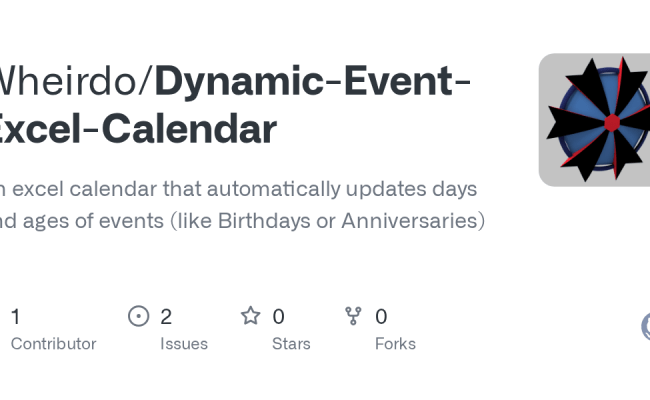 Wheirdo/Dynamic-Event-Excel-Calendar

n excel calendar that automatically updates days nd ages of events (like Birthdays or Anniversaries)

1 Contributor

2 Issues

0 Stars

0 Forks